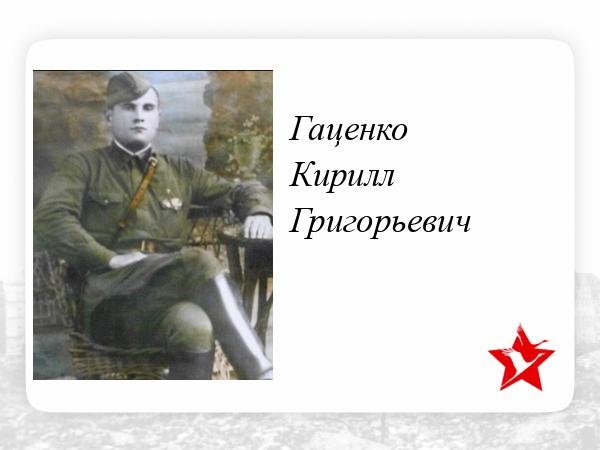 Гаценко
Кирилл
Григорьевич